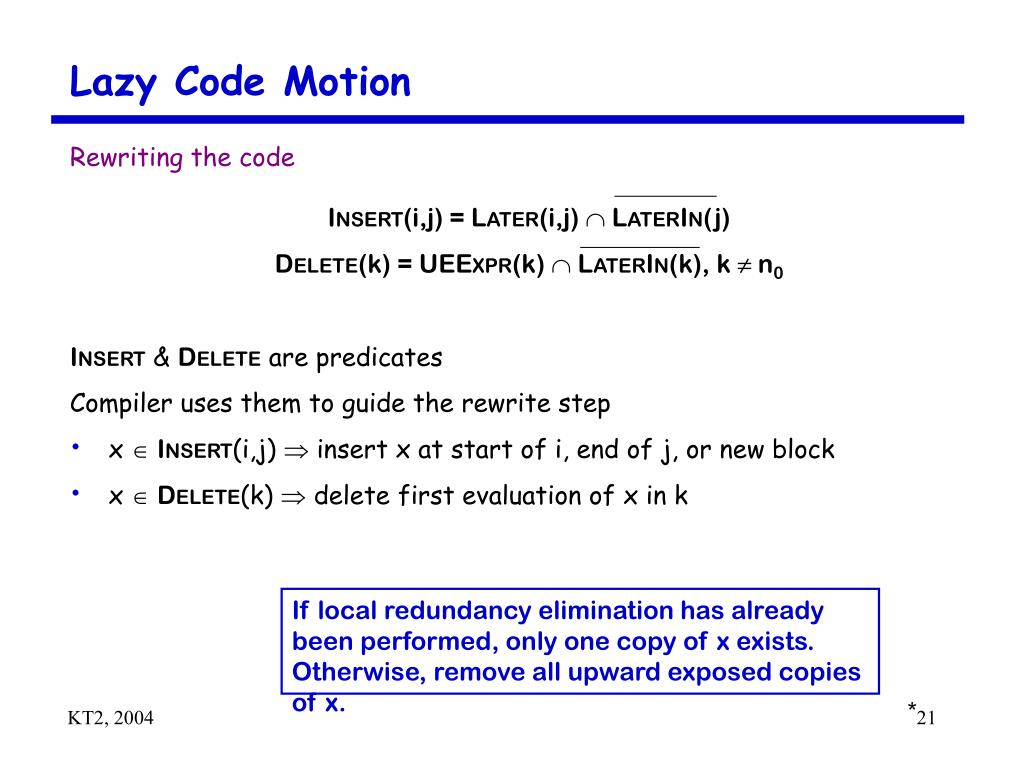 Lazy Code Motion

Rewriting the code

$\text{INSERT}(i,j) = \text{LATER}(i,j) \cap \overline{\text{LATERIN}(j)}$

$\text{DELETE}(k) = \text{UEEXPR}(k) \cap \overline{\text{LATERIN}(k)}, k \neq n_0$

INSERT & DELETE are predicates

Compiler uses them to guide the rewrite step

• $x \in \text{INSERT}(i,j) \Rightarrow$ insert x at start of i, end of j, or new block

• $x \in \text{DELETE}(k) \Rightarrow$ delete first evaluation of x in k

If local redundancy elimination has already been performed, only one copy of x exists. Otherwise, remove all upward exposed copies of x.

KT2, 2004

*21